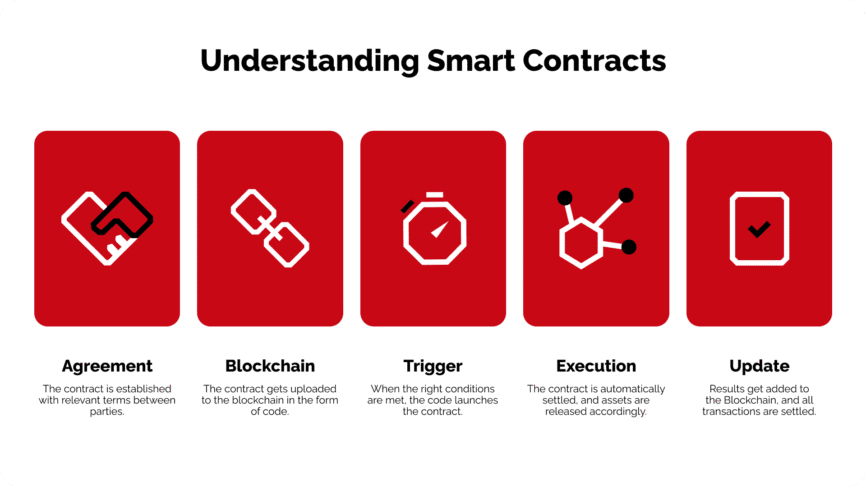 Understanding Smart Contracts

Agreement

The contract is established with relevant terms between parties.

Blockchain

The contract gets uploaded to the blockchain in the form of code.

Trigger

When the right conditions are met, the code launches the contract.

Execution

The contract is automatically settled, and assets are released accordingly.

Update

Results get added to the Blockchain, and all transactions are settled.